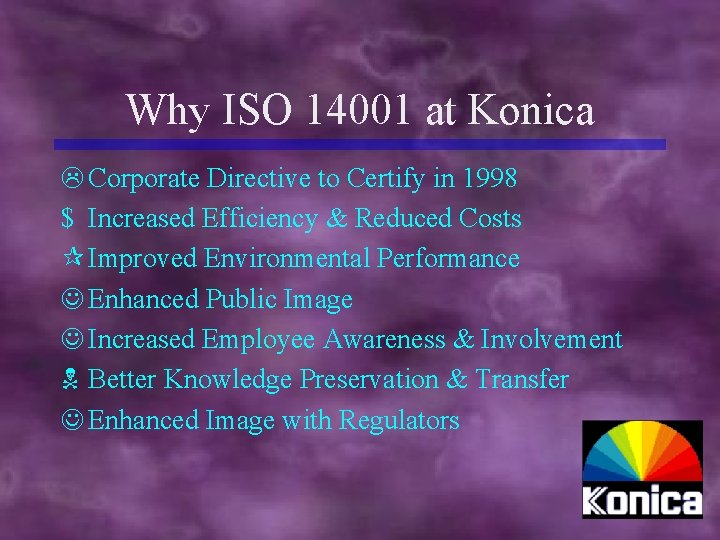 Why ISO 14001 at Konica

☹ Corporate Directive to Certify in 1998

$ Increased Efficiency & Reduced Costs

✰ Improved Environmental Performance

☺ Enhanced Public Image

☺ Increased Employee Awareness & Involvement

☠ Better Knowledge Preservation & Transfer

☺ Enhanced Image with Regulators

Konica